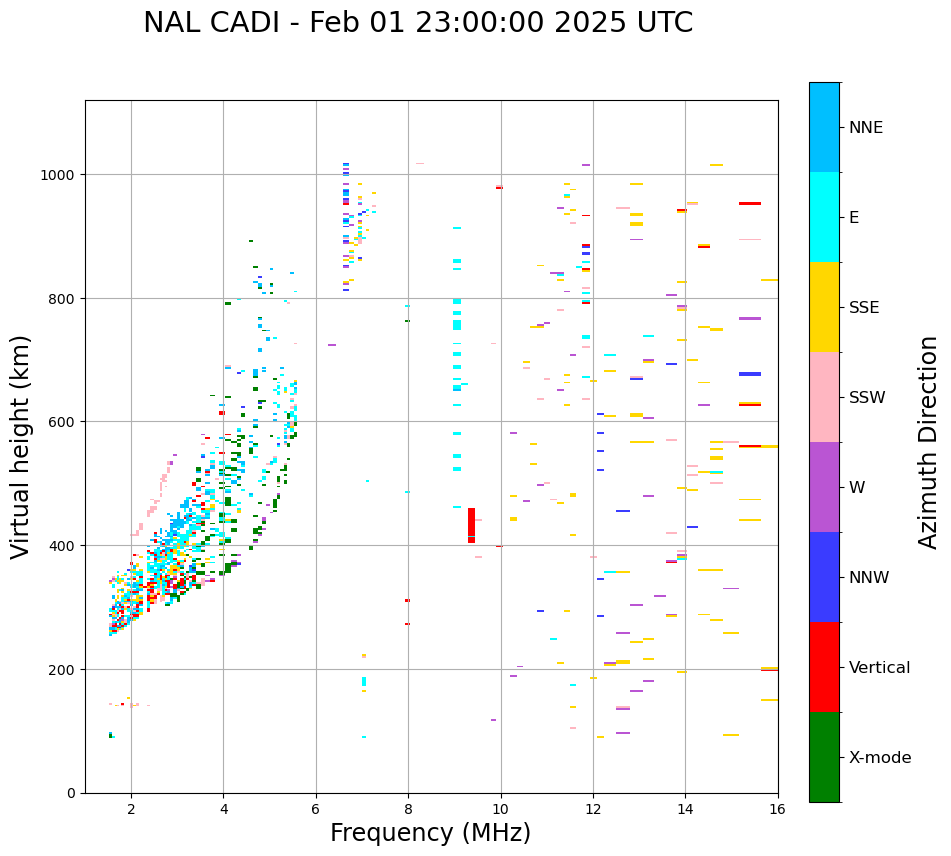 NAL CADI - Feb 01 23:00:00 2025 UTC

Virtual height (km)

1000
800
600
400
200
0

2
4
6
8
10
12
14
16

Frequency (MHz)

NNE
E
SSE
SSW
W
NNW
Vertical
X-mode

Azimuth Direction